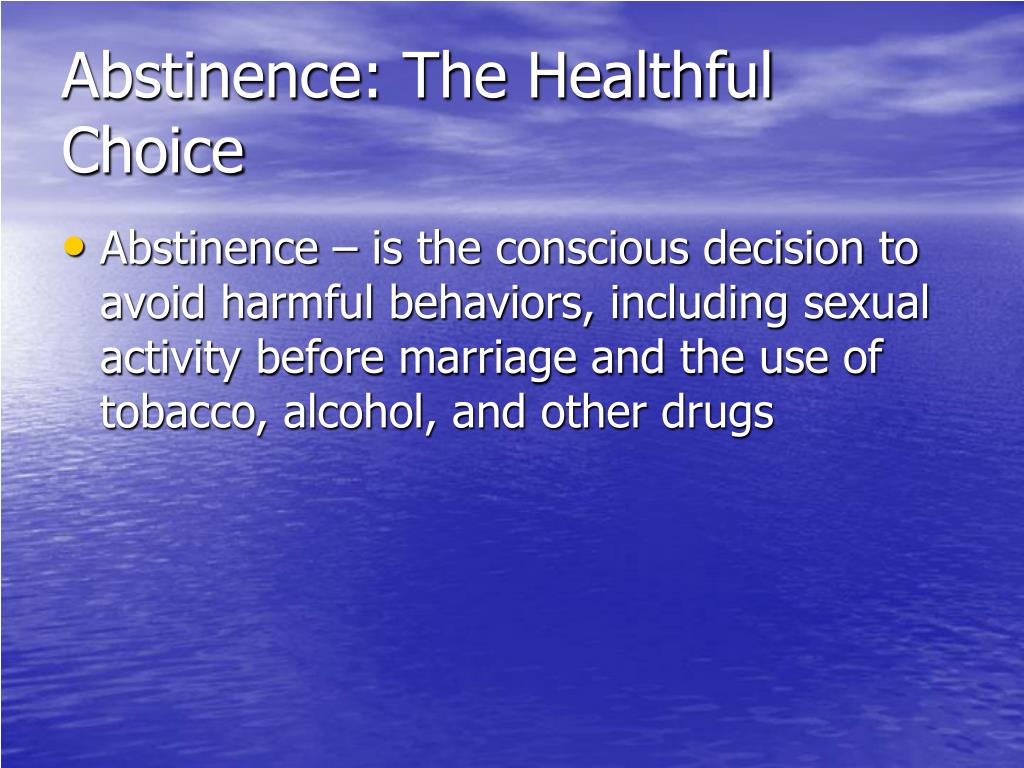 Abstinence: The Healthful Choice

• Abstinence – is the conscious decision to avoid harmful behaviors, including sexual activity before marriage and the use of tobacco, alcohol, and other drugs